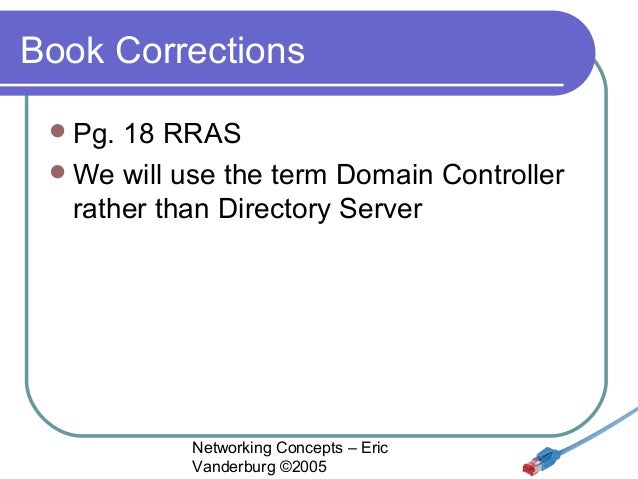 Book Corrections

- Pg. 18 RRAS
- We will use the term Domain Controller rather than Directory Server

Networking Concepts – Eric Vanderburg ©2005